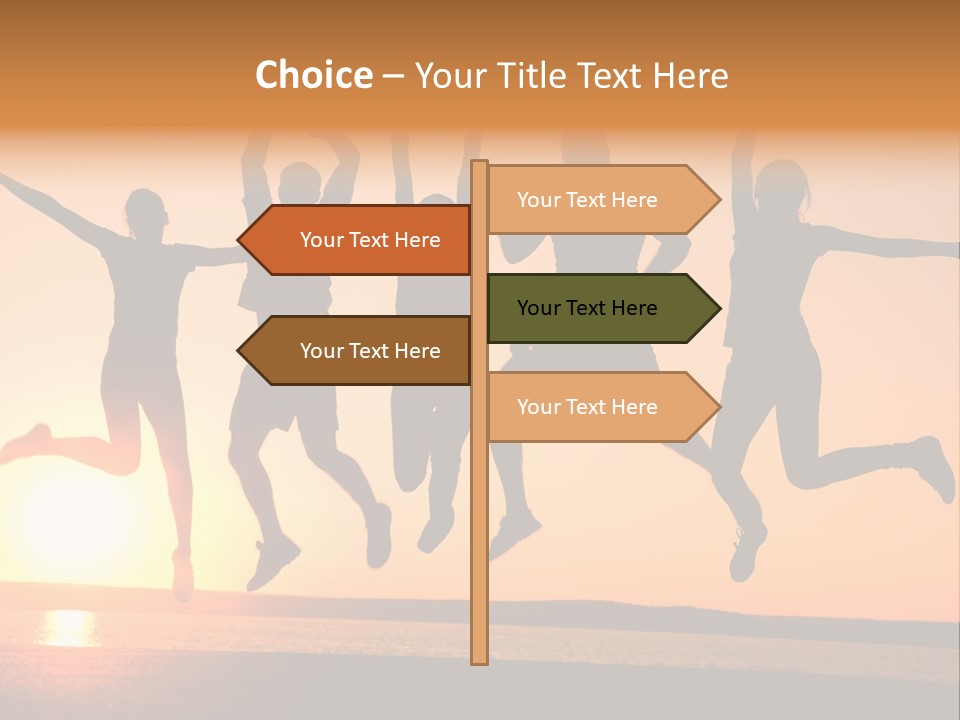 Choice – Your Title Text Here

Your Text Here

Your Text Here

Your Text Here

Your Text Here

Your Text Here